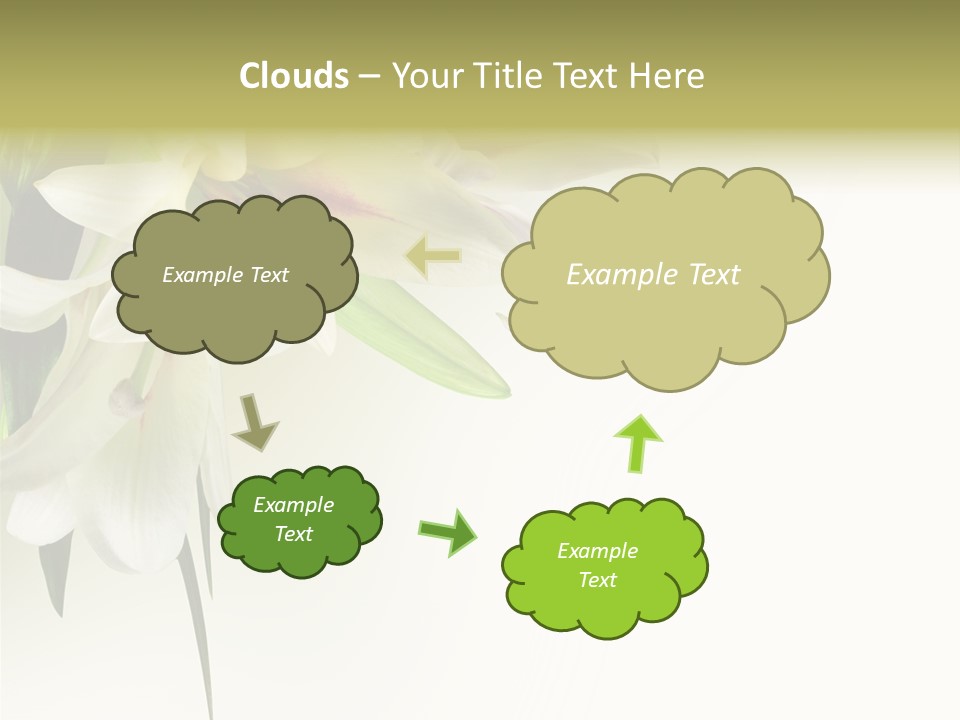 Clouds – Your Title Text Here

Example Text

Example Text

Example Text

Example Text